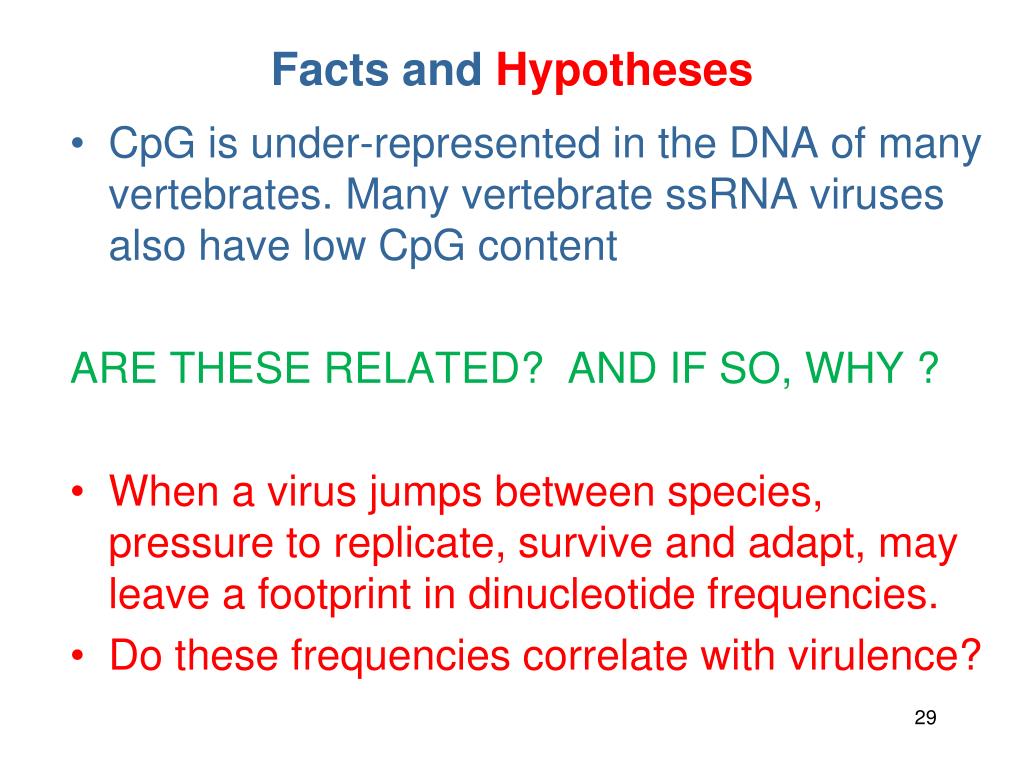 Facts and Hypotheses

• CpG is under-represented in the DNA of many vertebrates. Many vertebrate ssRNA viruses also have low CpG content

ARE THESE RELATED?  AND IF SO, WHY ?

• When a virus jumps between species, pressure to replicate, survive and adapt, may leave a footprint in dinucleotide frequencies.
• Do these frequencies correlate with virulence?

29